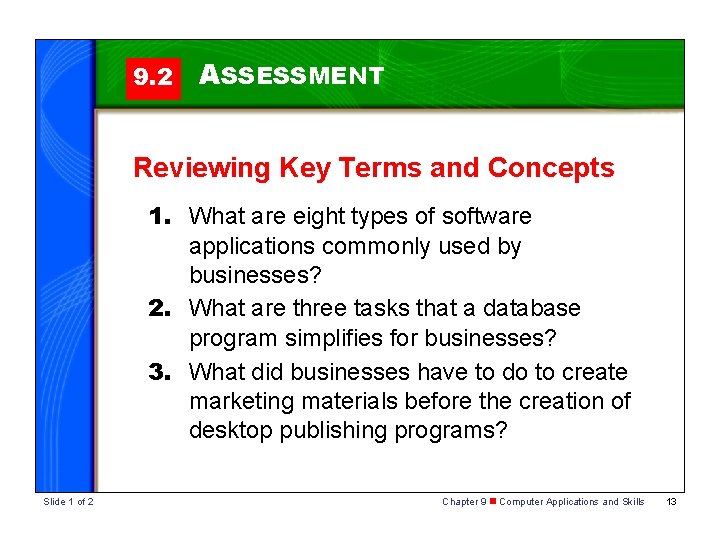 9.2 ASSESSMENT

Reviewing Key Terms and Concepts

1. What are eight types of software applications commonly used by businesses?

2. What are three tasks that a database program simplifies for businesses?

3. What did businesses have to do to create marketing materials before the creation of desktop publishing programs?

Slide 1 of 2

Chapter 9 ■ Computer Applications and Skills 13